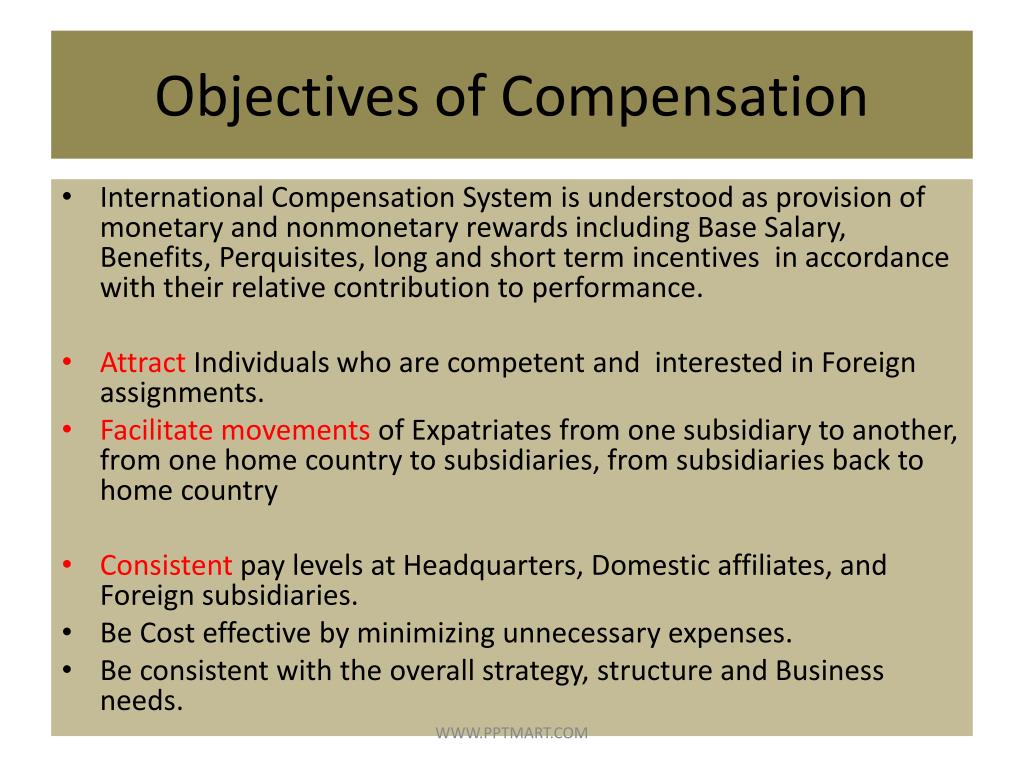 Objectives of Compensation

• International Compensation System is understood as provision of monetary and nonmonetary rewards including Base Salary, Benefits, Perquisites, long and short term incentives in accordance with their relative contribution to performance.

• Attract Individuals who are competent and interested in Foreign assignments.
• Facilitate movements of Expatriates from one subsidiary to another, from one home country to subsidiaries, from subsidiaries back to home country

• Consistent pay levels at Headquarters, Domestic affiliates, and Foreign subsidiaries.
• Be Cost effective by minimizing unnecessary expenses.
• Be consistent with the overall strategy, structure and Business needs.

WWW.PPTMART.COM